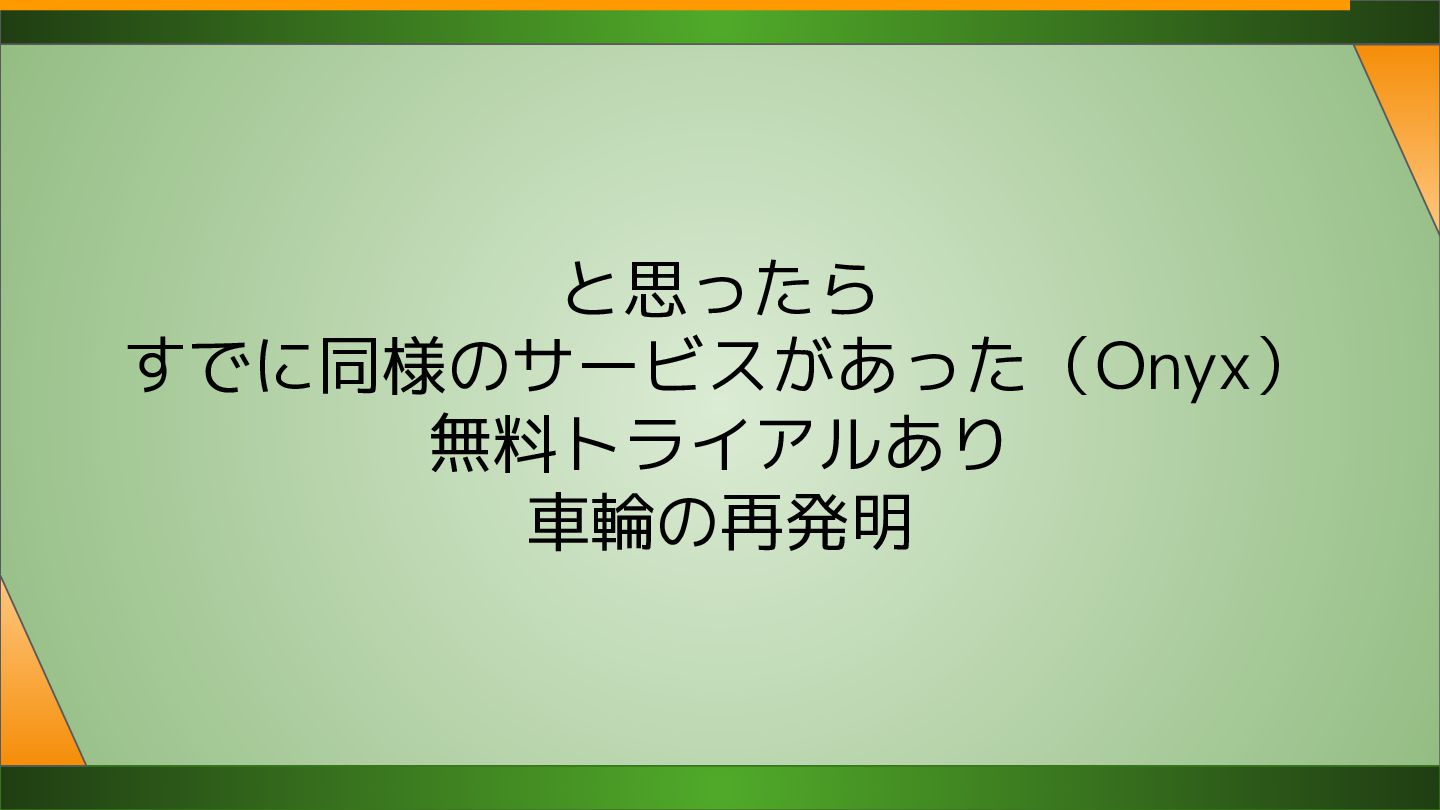 と思ったら
すでに同様のサービスがあった（Onyx）
無料トライアルあり
車輪の再発明